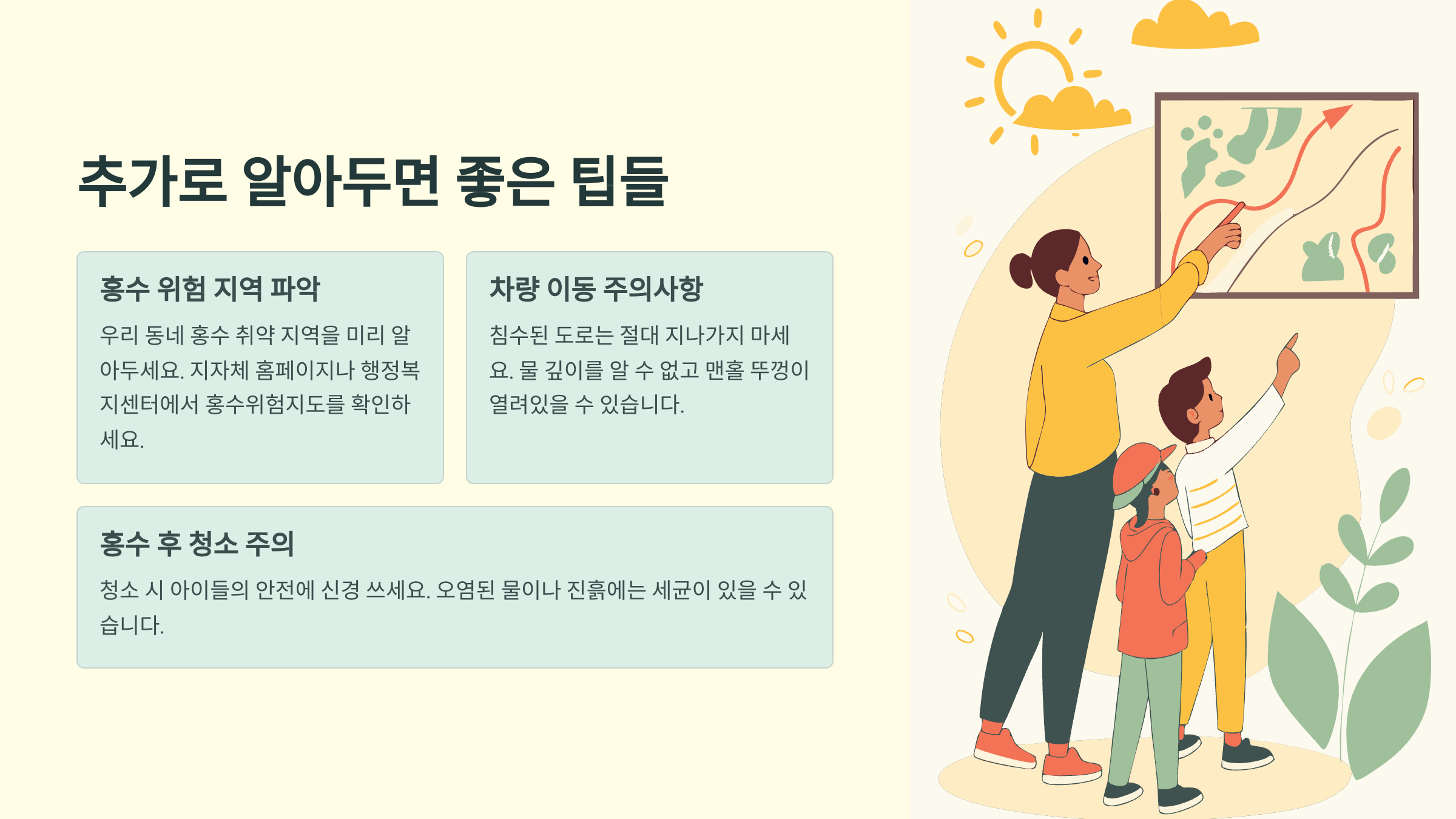 추가로 알아두면 좋은 팁들

홍수 위험 지역 파악

우리 동네 홍수 취약 지역을 미리 알아두세요. 지자체 홈페이지나 행정복지센터에서 홍수위험지도를 확인하세요.

차량 이동 주의사항

침수된 도로는 절대 지나가지 마세요. 물 깊이를 알 수 없고 맨홀 뚜껑이 열려있을 수 있습니다.

홍수 후 청소 주의

청소 시 아이들의 안전에 신경 쓰세요. 오염된 물이나 진흙에는 세균이 있을 수 있습니다.